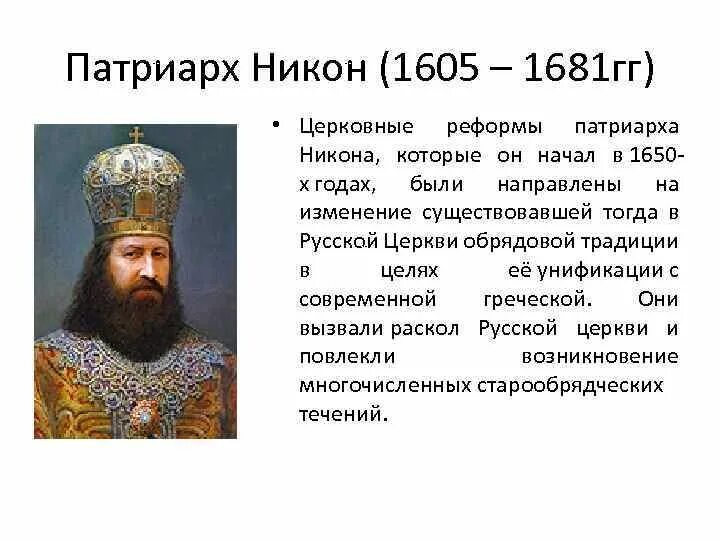 Патриарх Никон (1605 – 1681гг)

• Церковные реформы патриарха Никона, которые он начал в 1650-х годах, были направлены на изменение существовавшей тогда в Русской Церкви обрядовой традиции в целях её унификации с современной греческой. Они вызвали раскол Русской церкви и повлекли возникновение многочисленных старообрядческих течений.